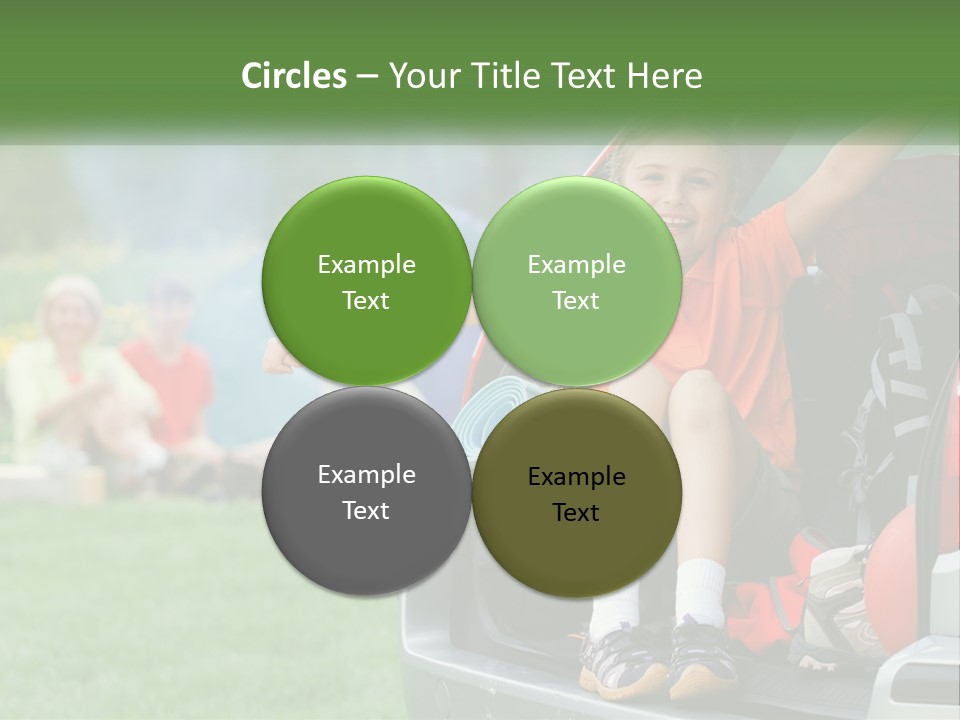 Circles – Your Title Text Here

Example Text

Example Text

Example Text

Example Text